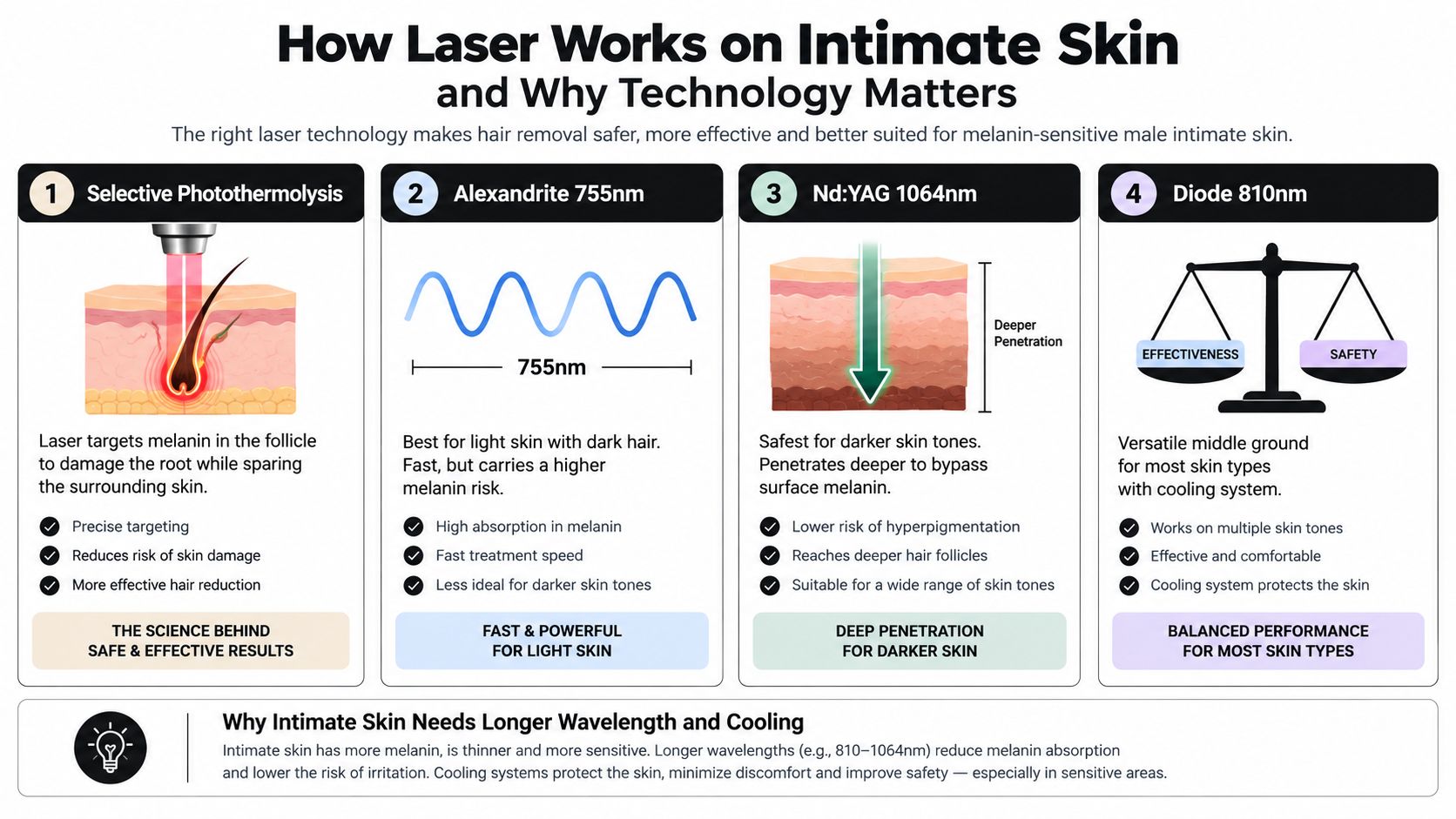 How Laser Works on Intimate Skin
and Why Technology Matters

The right laser technology makes hair removal safer, more effective and better suited for melanin-sensitive male intimate skin.

1 Selective Photothermolysis

Laser targets melanin in the follicle to damage the root while sparing the surrounding skin.

Precise targeting
Reduces risk of skin damage
More effective hair reduction

THE SCIENCE BEHIND SAFE & EFFECTIVE RESULTS

2 Alexandrite 755nm

755nm

Best for light skin with dark hair. Fast, but carries a higher melanin risk.

High absorption in melanin
Fast treatment speed
Less ideal for darker skin tones

FAST & POWERFUL FOR LIGHT SKIN

3 Nd:YAG 1064nm

Deeper Penetration

Safest for darker skin tones. Penetrates deeper to bypass surface melanin.

Lower risk of hyperpigmentation
Reaches deeper hair follicles
Suitable for a wide range of skin tones

DEEP PENETRATION FOR DARKER SKIN

4 Diode 810nm

EFFECTIVENESS
SAFETY

Versatile middle ground for most skin types with cooling system.

Works on multiple skin tones
Effective and comfortable
Cooling system protects the skin

BALANCED PERFORMANCE FOR MOST SKIN TYPES

Why Intimate Skin Needs Longer Wavelength and Cooling
Intimate skin has more melanin, is thinner and more sensitive. Longer wavelengths (e.g., 810–1064nm) reduce melanin absorption and lower the risk of irritation. Cooling systems protect the skin, minimize discomfort and improve safety — especially in sensitive areas.